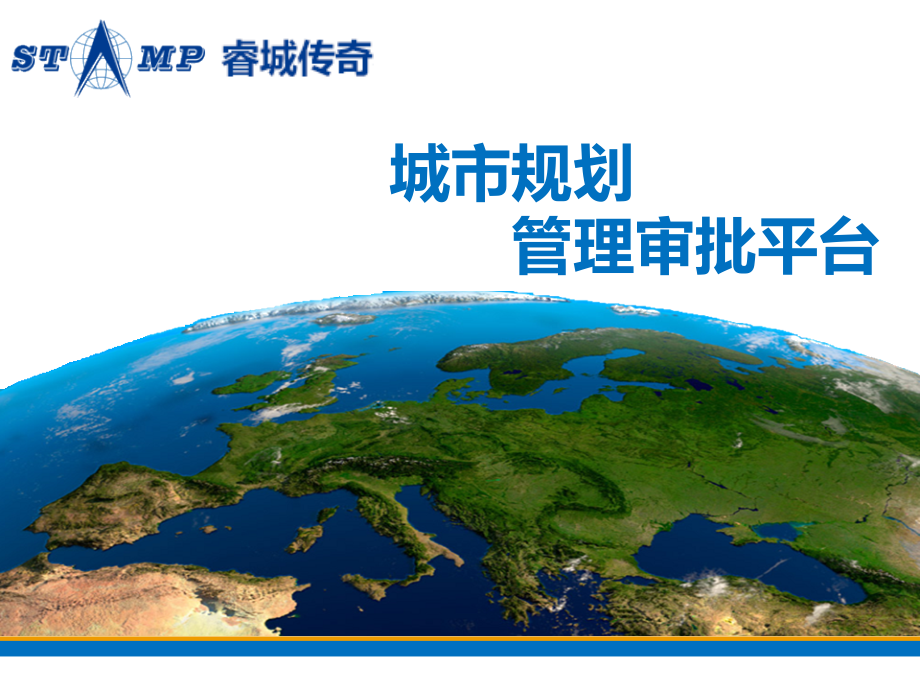 STAMP 睿城传奇

城市规划
管理审批平台